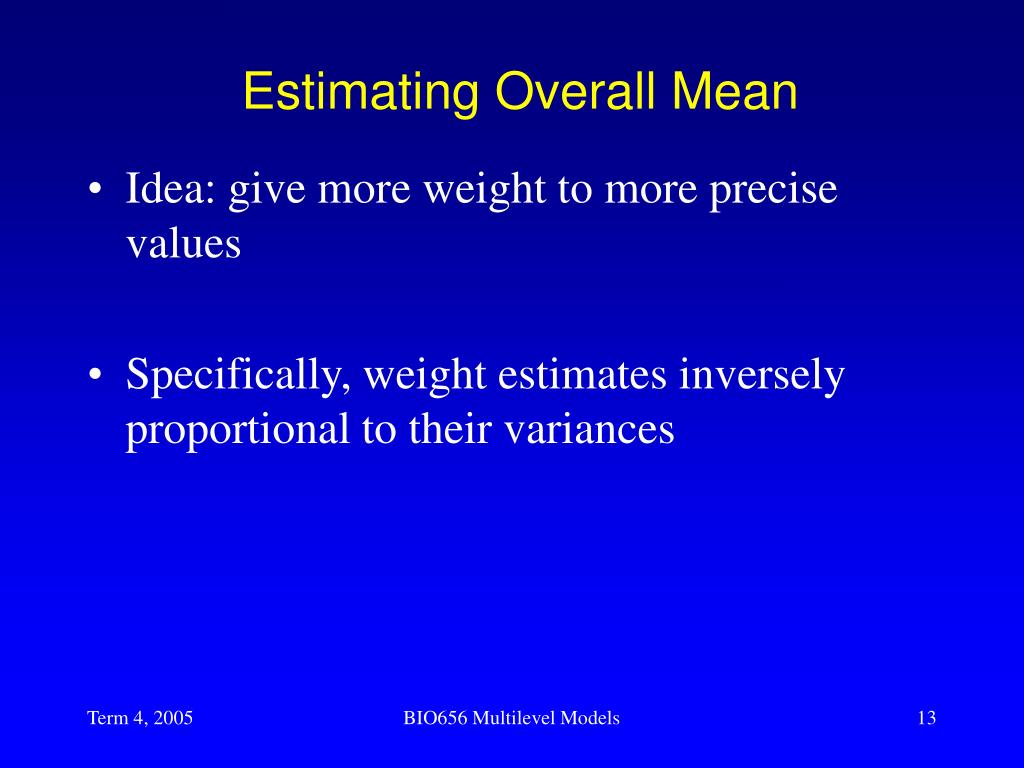 Estimating Overall Mean

• Idea: give more weight to more precise values

• Specifically, weight estimates inversely proportional to their variances

Term 4, 2005

BIO656 Multilevel Models

13